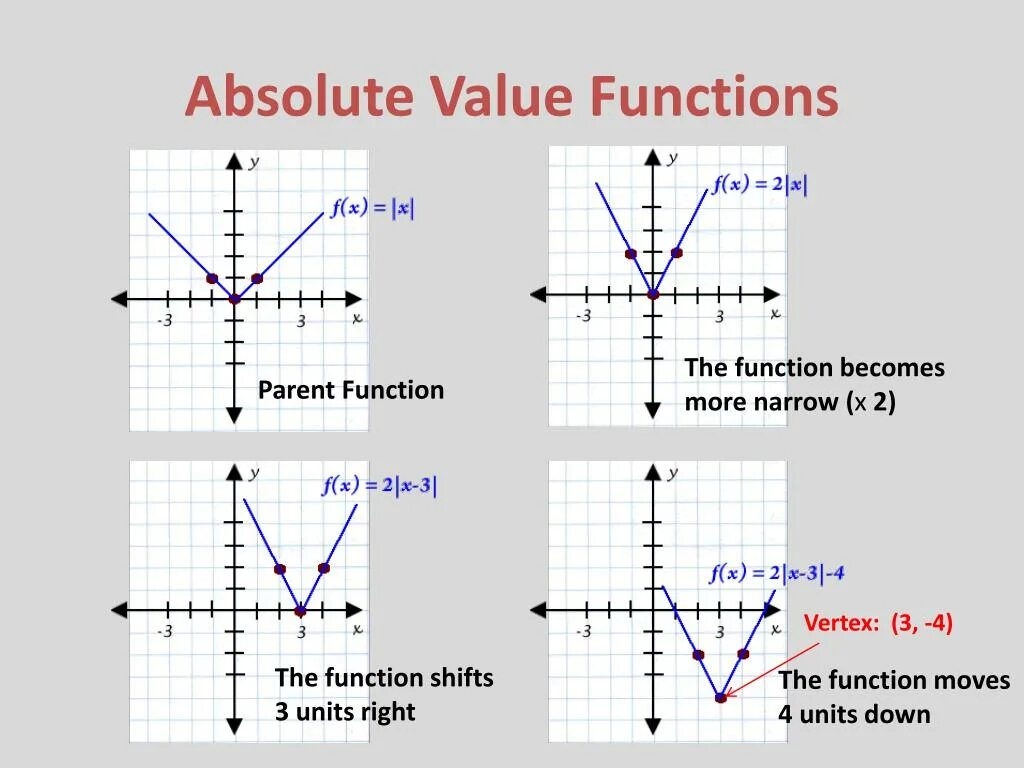 Absolute Value Functions

y
$f(x) = |x|$
-3
3
x

Parent Function

y
$f(x) = 2|x|$
-3
3
x

The function becomes more narrow (x 2)

y
$f(x) = 2|x-3|$
-3
3
x

The function shifts 3 units right

y
$f(x) = 2|x-3|-4$
-3
3
x

Vertex: (3, -4)

The function moves 4 units down